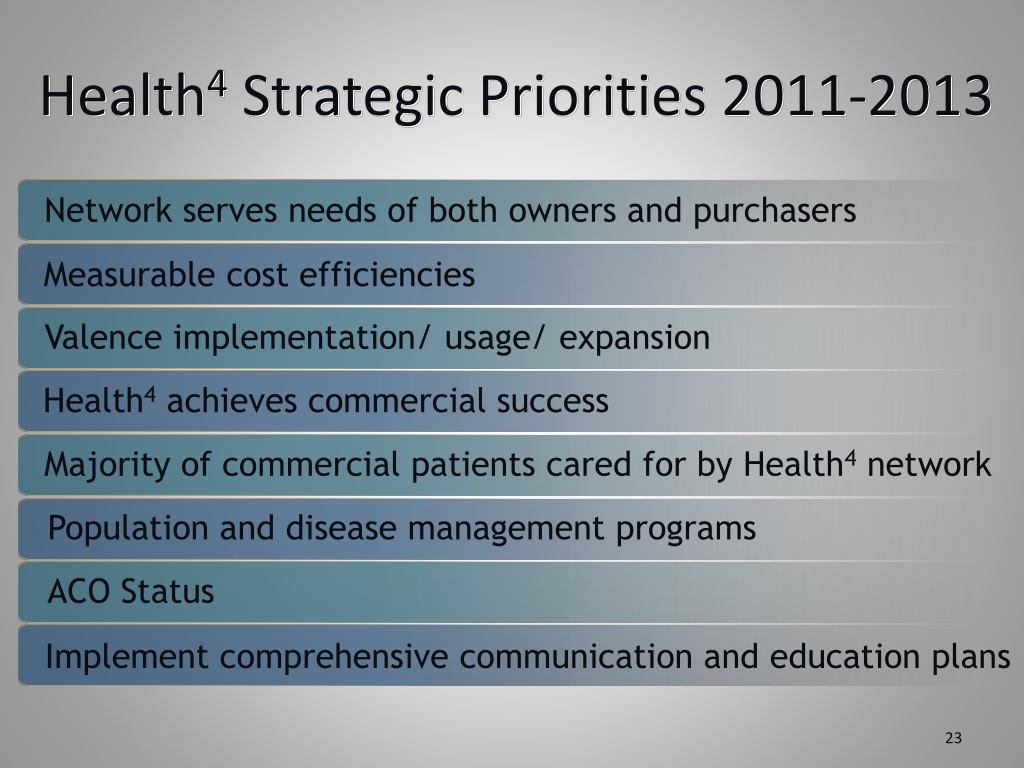 Health$^4$ Strategic Priorities 2011-2013

Network serves needs of both owners and purchasers

Measurable cost efficiencies

Valence implementation/ usage/ expansion

Health$^4$ achieves commercial success

Majority of commercial patients cared for by Health$^4$ network

Population and disease management programs

ACO Status

Implement comprehensive communication and education plans

23